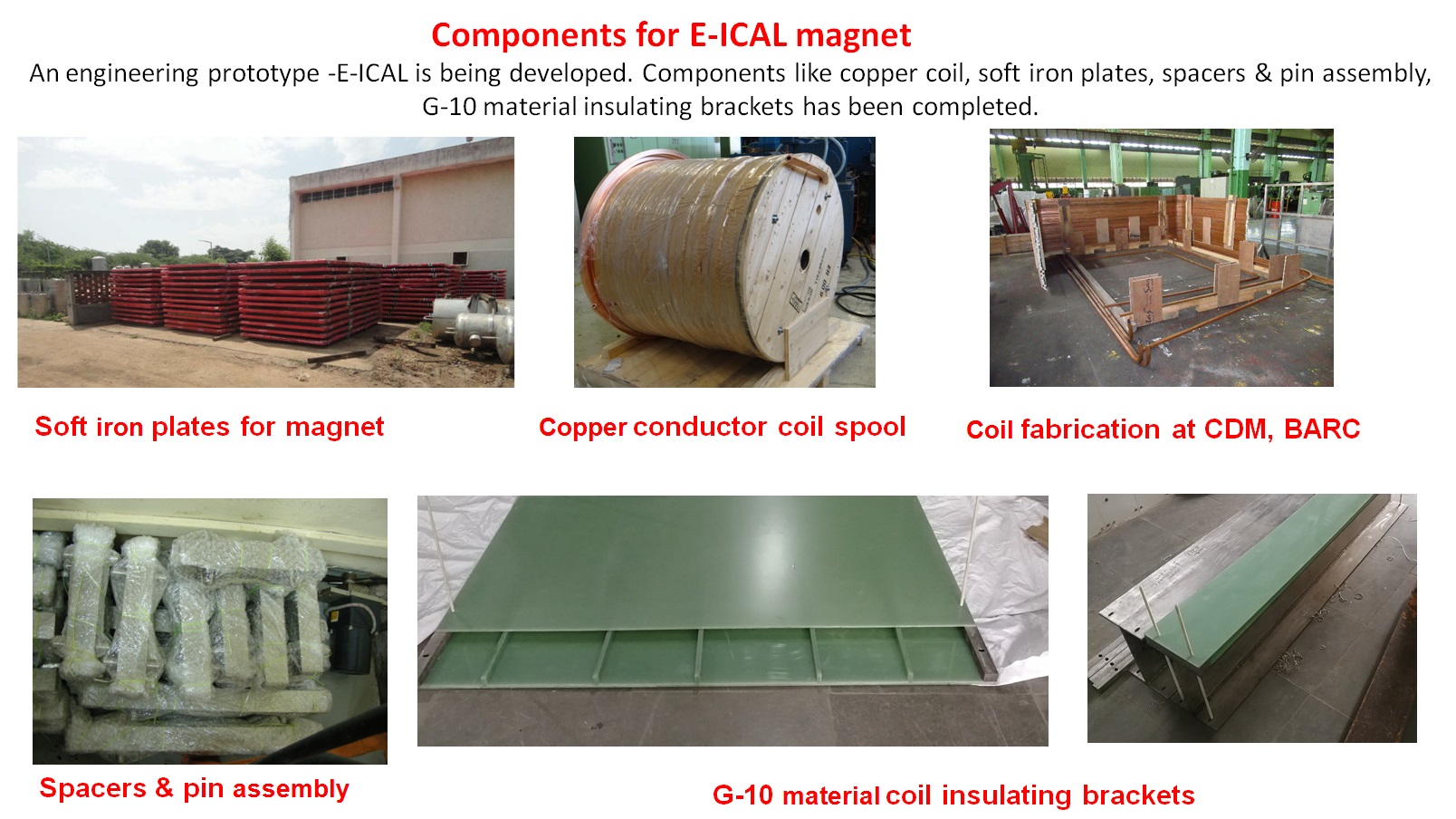 Components for E-ICAL magnet

An engineering prototype -E-ICAL is being developed. Components like copper coil, soft iron plates, spacers & pin assembly, G-10 material insulating brackets has been completed.

Soft iron plates for magnet

Copper conductor coil spool

Coil fabrication at CDM, BARC

Spacers & pin assembly

G-10 material coil insulating brackets